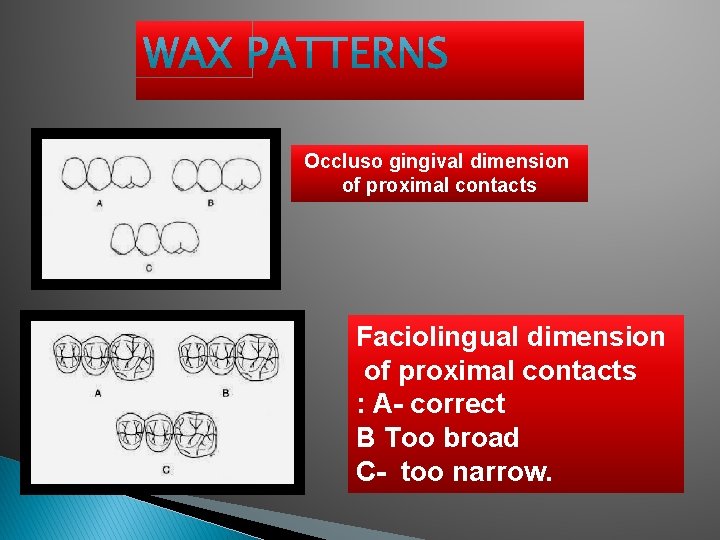 WAX PATTERNS

A B
C

Occluso gingival dimension of proximal contacts

A B
C

Faciolingual dimension of proximal contacts
: A- correct
B Too broad
C- too narrow.